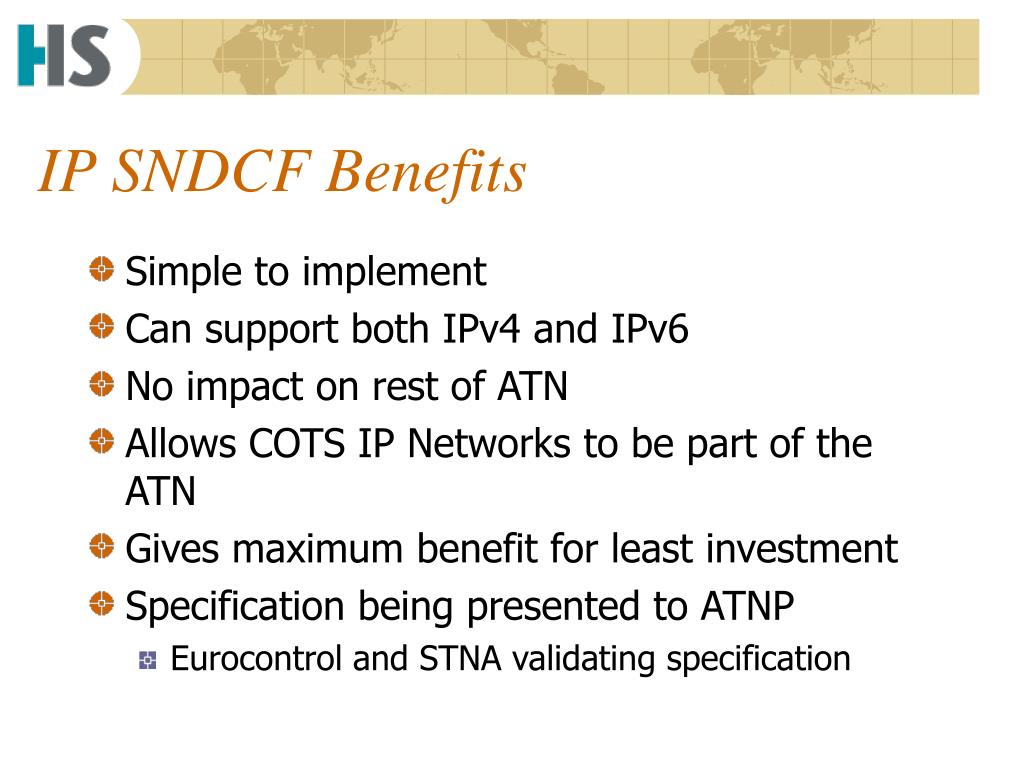 HS

IP SNDCF Benefits

Simple to implement
Can support both IPv4 and IPv6
No impact on rest of ATN
Allows COTS IP Networks to be part of the ATN
Gives maximum benefit for least investment
Specification being presented to ATNP
Eurocontrol and STNA validating specification